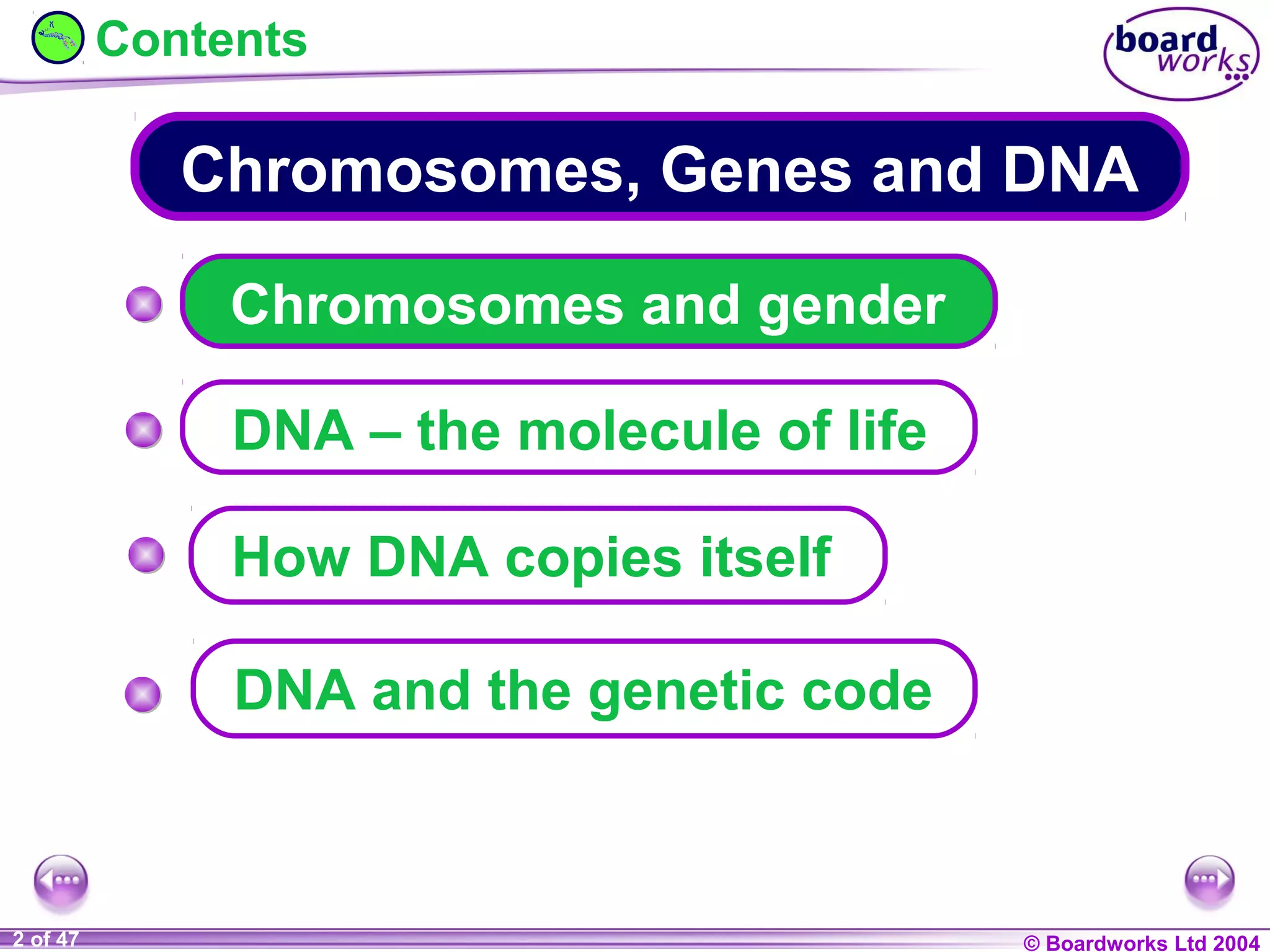 Contents

board works

Chromosomes, Genes and DNA

Chromosomes and gender

DNA – the molecule of life

How DNA copies itself

DNA and the genetic code

2 of 47

© Boardworks Ltd 2004